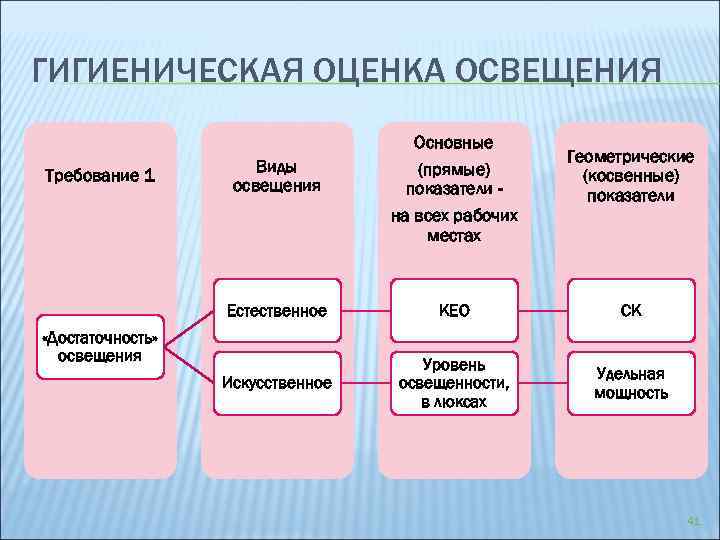 ГИГИЕНИЧЕСКАЯ ОЦЕНКА ОСВЕЩЕНИЯ

Требование 1

«Достаточность» освещения

Виды освещения

Естественное

Искусственное

Основные (прямые) показатели - на всех рабочих местах

КЕО

Уровень освещенности, в люксах

Геометрические (косвенные) показатели

СК

Удельная мощность

41